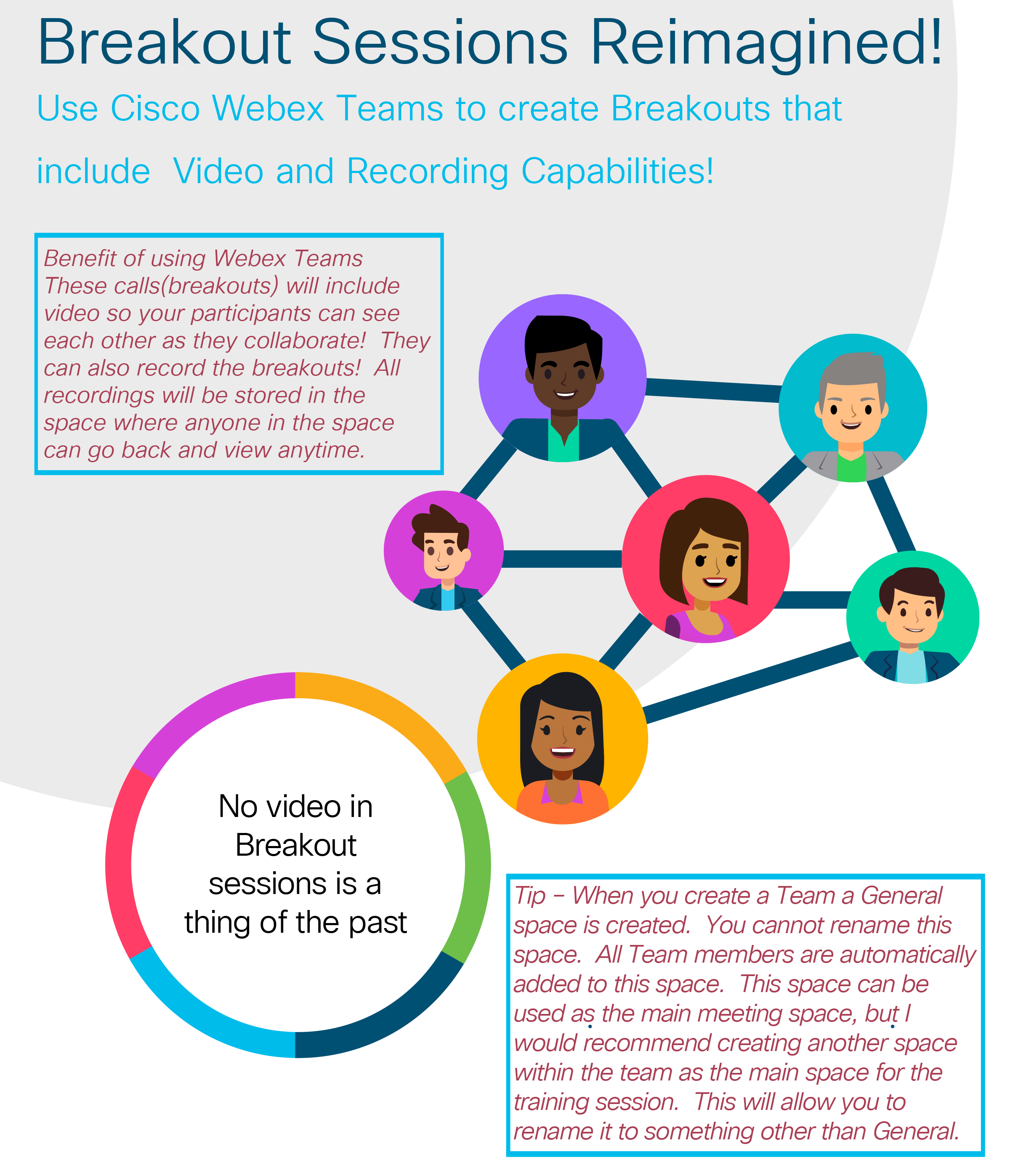 Breakout Sessions Reimagined!

Use Cisco Webex Teams to create Breakouts that include Video and Recording Capabilities!

Benefit of using Webex Teams
These calls(breakouts) will include video so your participants can see each other as they collaborate! They can also record the breakouts! All recordings will be stored in the space where anyone in the space can go back and view anytime.

No video in Breakout sessions is a thing of the past

Tip – When you create a Team a General space is created. You cannot rename this space. All Team members are automatically added to this space. This space can be used as the main meeting space, but I would recommend creating another space within the team as the main space for the training session. This will allow you to rename it to something other than General.